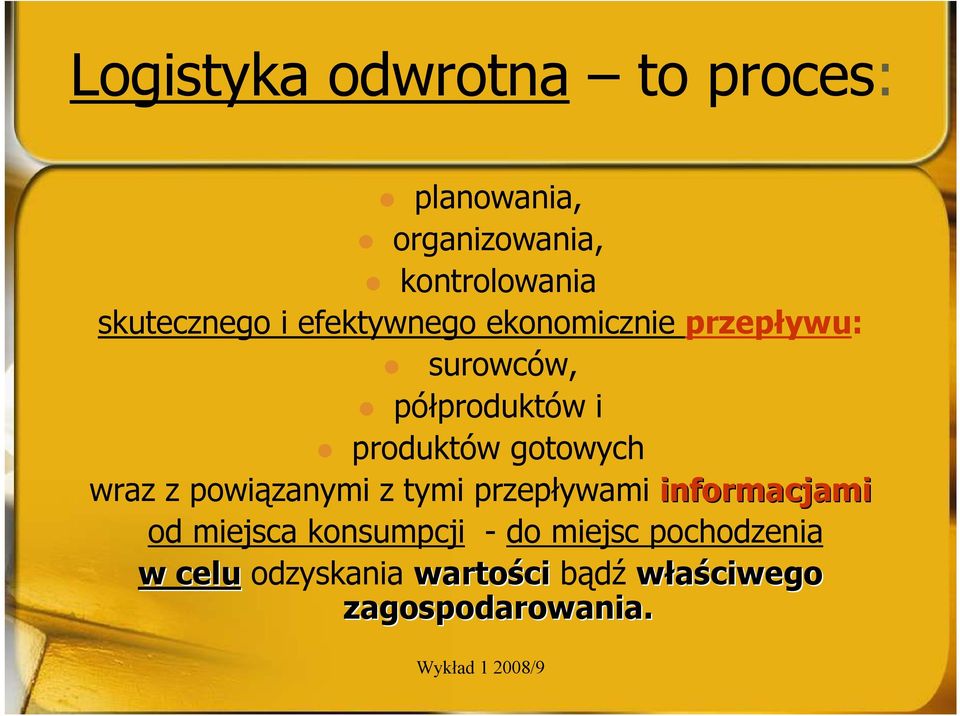 Logistyka odwrotna – to proces:

- planowania,
- organizowania,
- kontrolowania

skutecznego i efektywnego ekonomicznie przepływu:

- surowców,
- półproduktów i
- produktów gotowych

wraz z powiązanymi z tymi przepływami informacjami od miejsca konsumpcji - do miejsc pochodzenia w celu odzyskania wartości bądź właściwego zagospodarowania.

Wykład 1 2008/9